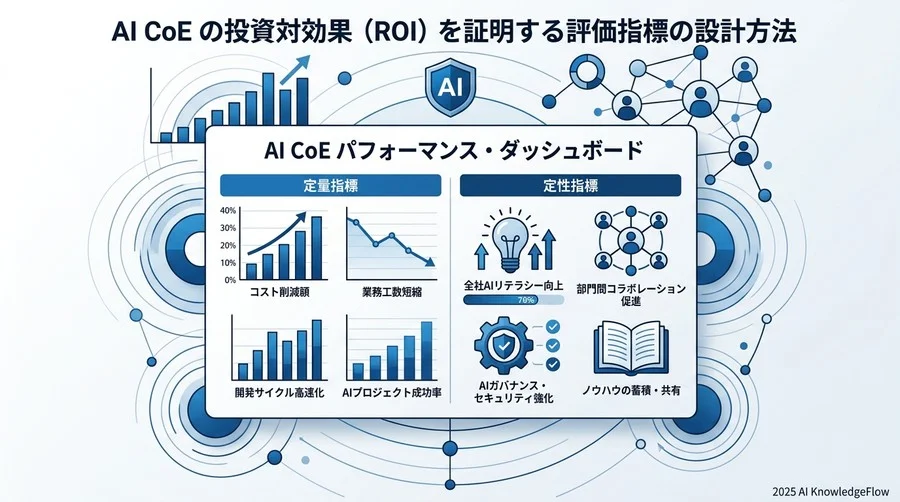 AI CoE の投資対効果（ROI）を証明する評価指標の設計方法

AI

AI CoE パフォーマンス・ダッシュボード

定量指標

40%
30%
20%
10%
0%

コスト削減額

業務工数短縮

開発サイクル高速化

AIプロジェクト成功率

定性指標

全社AIリテラシー向上

70%

部門間コラボレーション促進

AIガバナンス・セキュリティ強化

ノウハウの蓄積・共有

2025 AI KnowledgeFlow